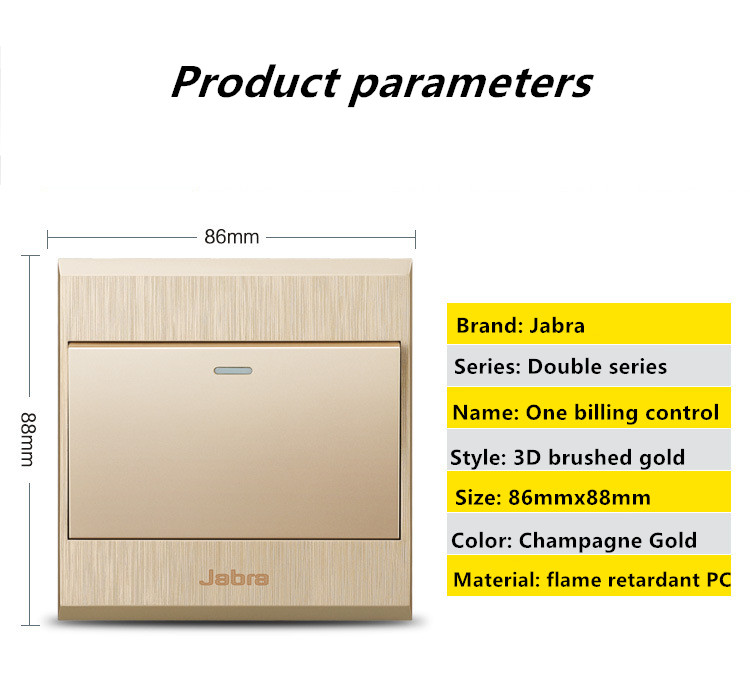 Product parameters

86mm

88mm

Jabra

Brand: Jabra

Series: Double series

Name: One billing control

Style: 3D brushed gold

Size: 86mmx88mm

Color: Champagne Gold

Material: flame retardant PC